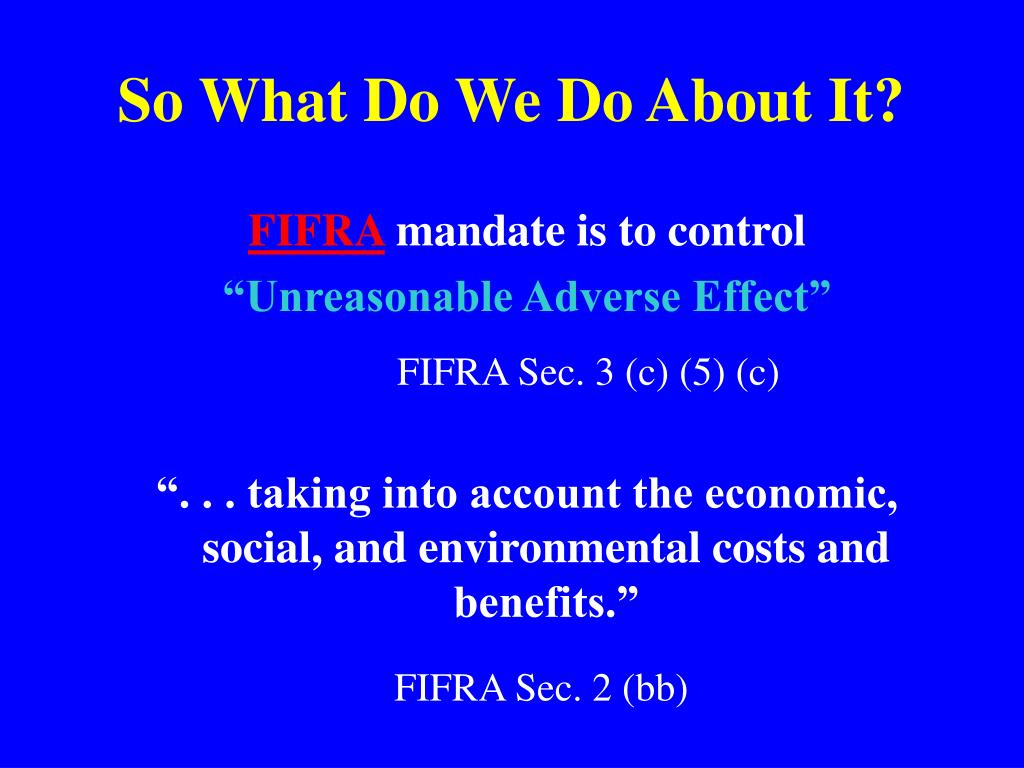 So What Do We Do About It?

FIFRA mandate is to control
“Unreasonable Adverse Effect”

FIFRA Sec. 3 (c) (5) (c)

“. . . taking into account the economic, social, and environmental costs and benefits.”

FIFRA Sec. 2 (bb)